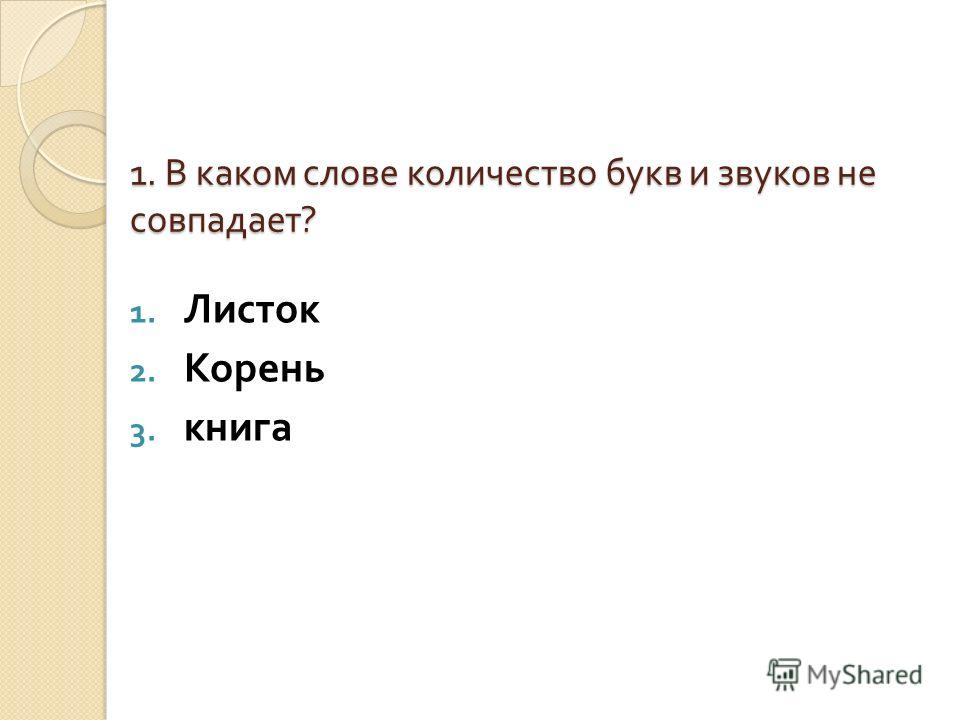 1. В каком слове количество букв и звуков не совпадает?

1. Листок
2. Корень
3. книга

MyShared